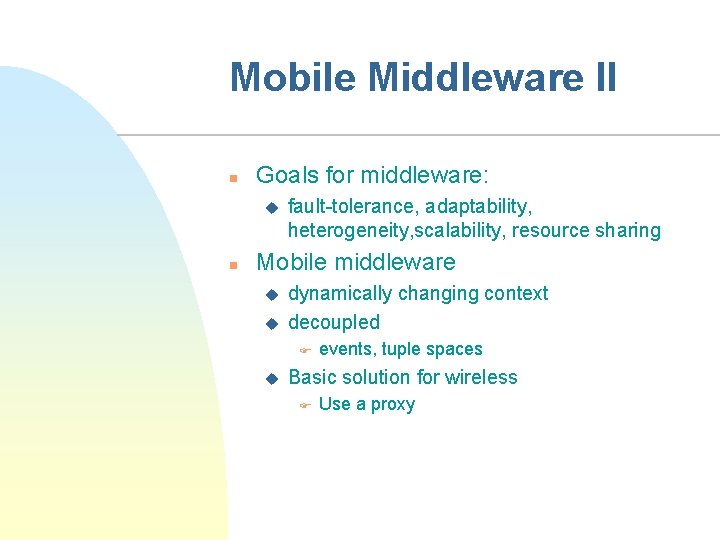 Mobile Middleware II

Goals for middleware:

fault-tolerance, adaptability, heterogeneity,scalability, resource sharing

Mobile middleware

dynamically changing context

decoupled

events, tuple spaces

Basic solution for wireless

Use a proxy